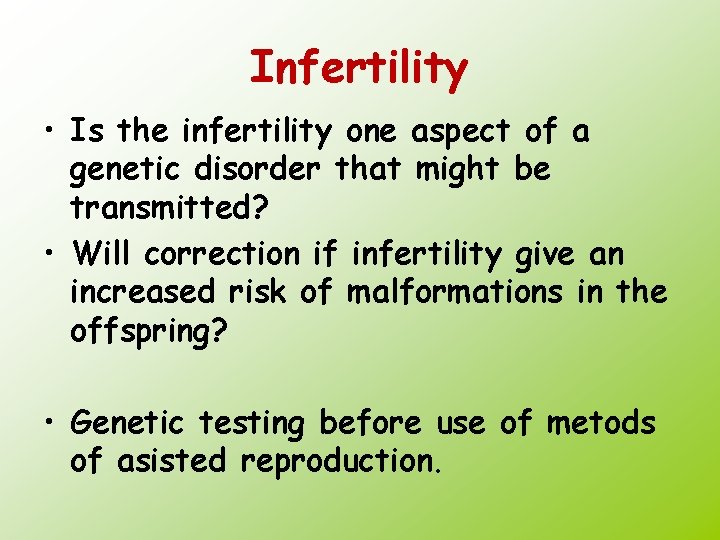 Infertility

• Is the infertility one aspect of a genetic disorder that might be transmitted?
• Will correction if infertility give an increased risk of malformations in the offspring?

• Genetic testing before use of metods of asisted reproduction.